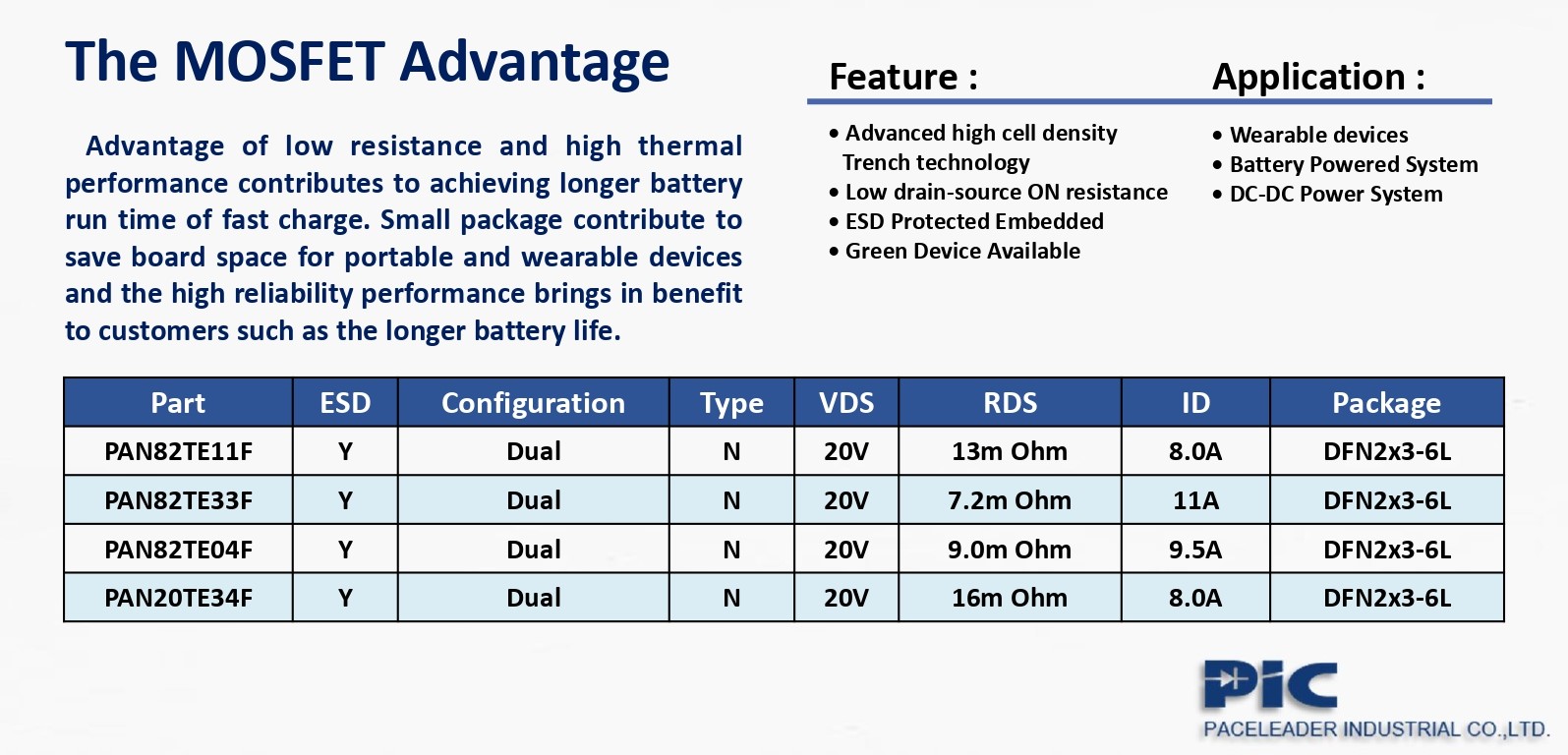 The MOSFET Advantage

Advantage of low resistance and high thermal performance contributes to achieving longer battery run time of fast charge. Small package contribute to save board space for portable and wearable devices and the high reliability performance brings in benefit to customers such as the longer battery life.

Feature :

• Advanced high cell density Trench technology
• Low drain-source ON resistance
• ESD Protected Embedded
• Green Device Available

Application :

• Wearable devices
• Battery Powered System
• DC-DC Power System

| Part | ESD | Configuration | Type | VDS | RDS | ID | Package |
|---|---|---|---|---|---|---|---|
| PAN82TE11F | Y | Dual | N | 20V | 13m Ohm | 8.0A | DFN2x3-6L |
| PAN82TE33F | Y | Dual | N | 20V | 7.2m Ohm | 11A | DFN2x3-6L |
| PAN82TE04F | Y | Dual | N | 20V | 9.0m Ohm | 9.5A | DFN2x3-6L |
| PAN20TE34F | Y | Dual | N | 20V | 16m Ohm | 8.0A | DFN2x3-6L |

PIC
PACELEADER INDUSTRIAL CO.,LTD.